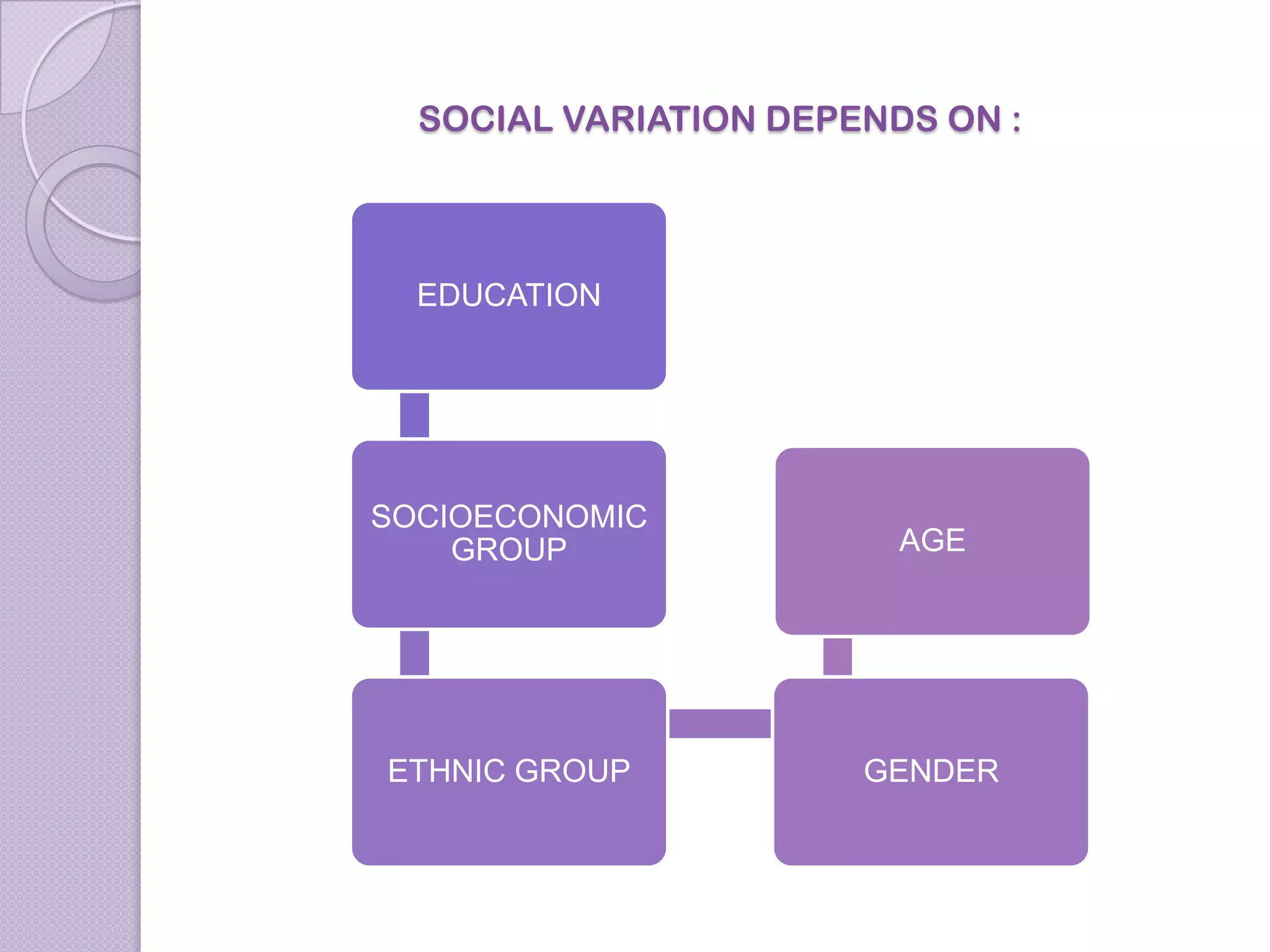 SOCIAL VARIATION DEPENDS ON :

EDUCATION

SOCIOECONOMIC GROUP

ETHNIC GROUP

GENDER

AGE